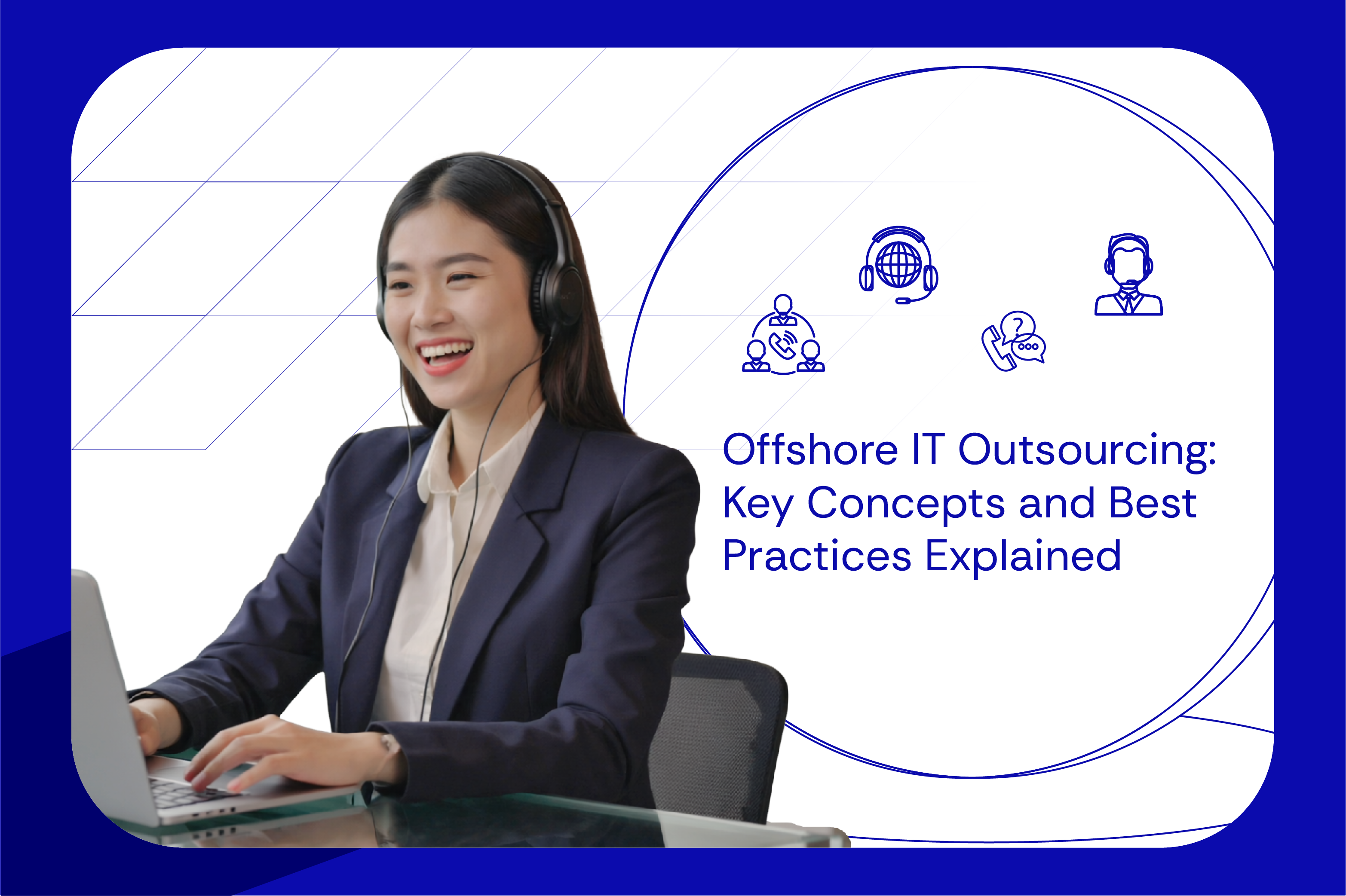 Offshore IT Outsourcing: Key Concepts and Best Practices Explained